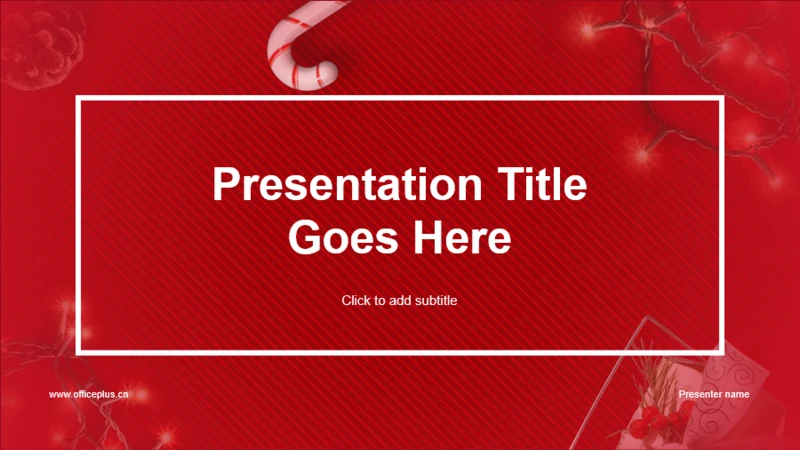 Presentation Title Goes Here

Click to add subtitle

www.officeplus.cn

Presenter name